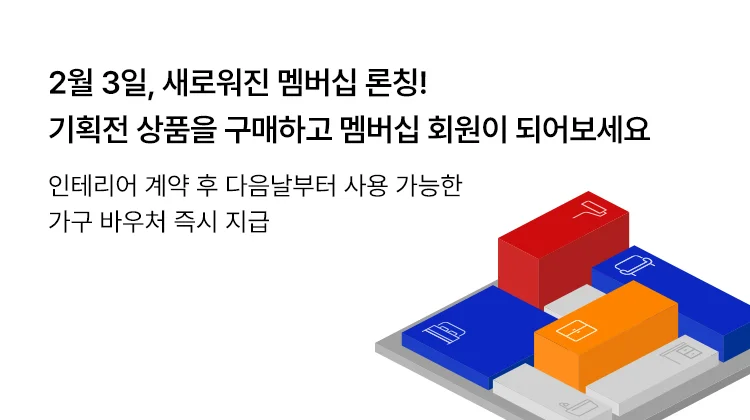 2월 3일, 새로워진 멤버십 론칭!
기획전 상품을 구매하고 멤버십 회원이 되어보세요

인테리어 계약 후 다음날부터 사용 가능한
가구 바우처 즉시 지급